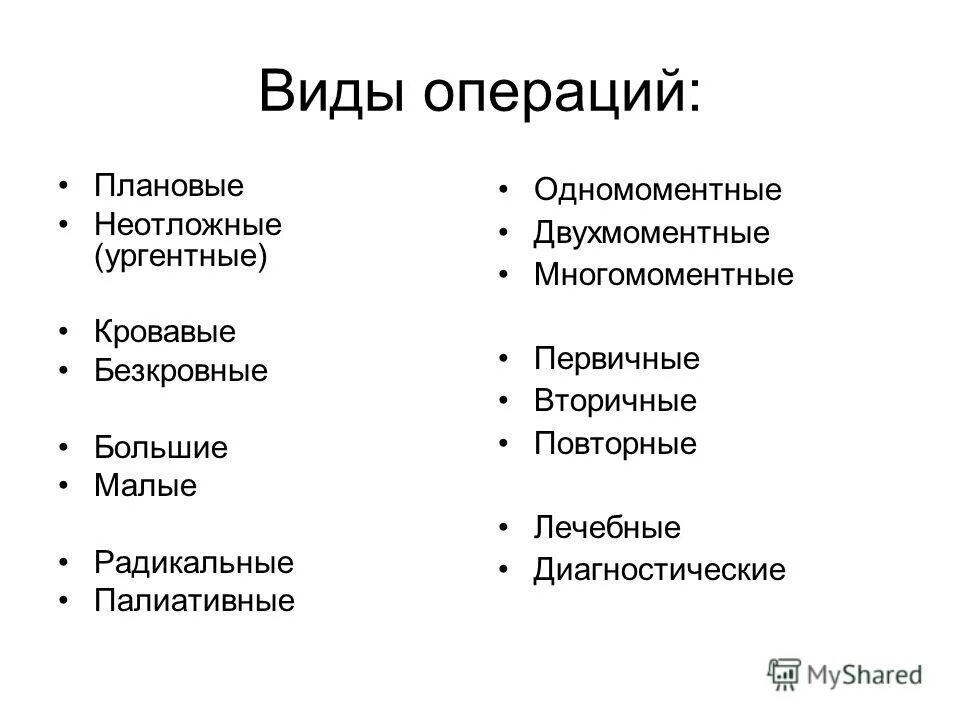 Виды операций:

• Плановые
• Неотложные (ургентные)

• Кровавые
• Безкровные

• Большие
• Малые

• Радикальные
• Палиативные

• Одномоментные
• Двухмоментные
• Многомоментные

• Первичные
• Вторичные
• Повторные

• Лечебные
• Диагностические

MyShared